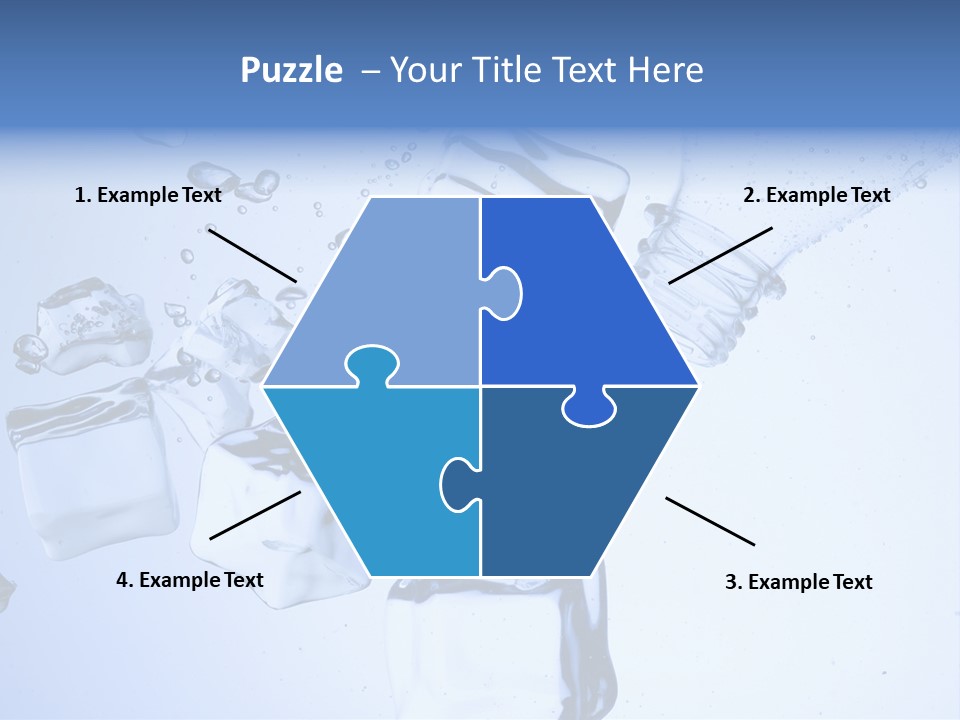 Puzzle – Your Title Text Here

1. Example Text

2. Example Text

4. Example Text

3. Example Text